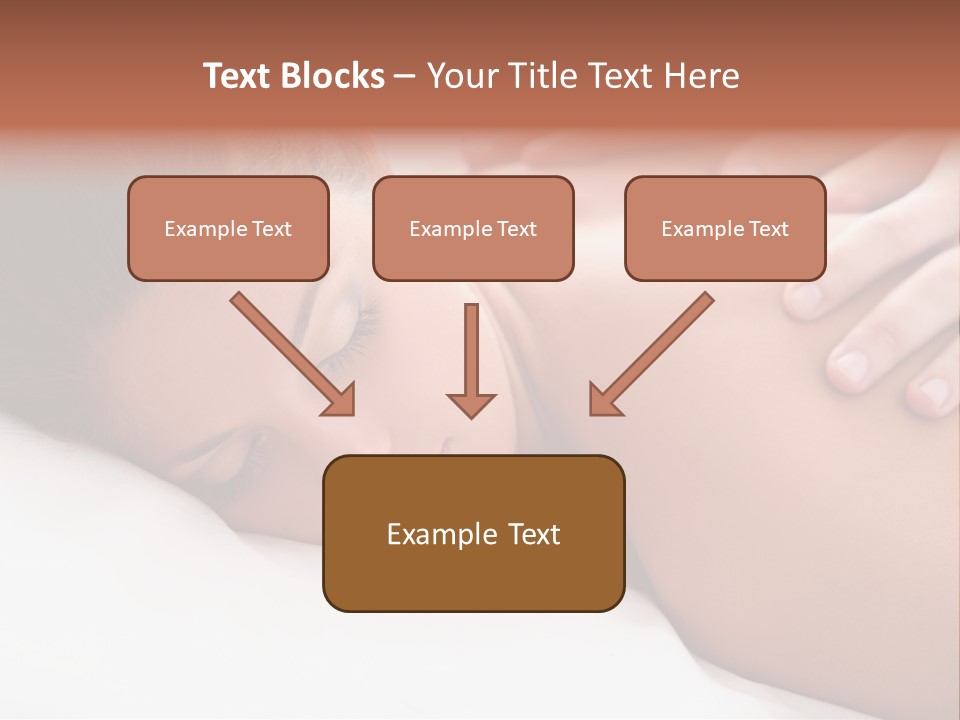 Text Blocks – Your Title Text Here

Example Text

Example Text

Example Text

Example Text